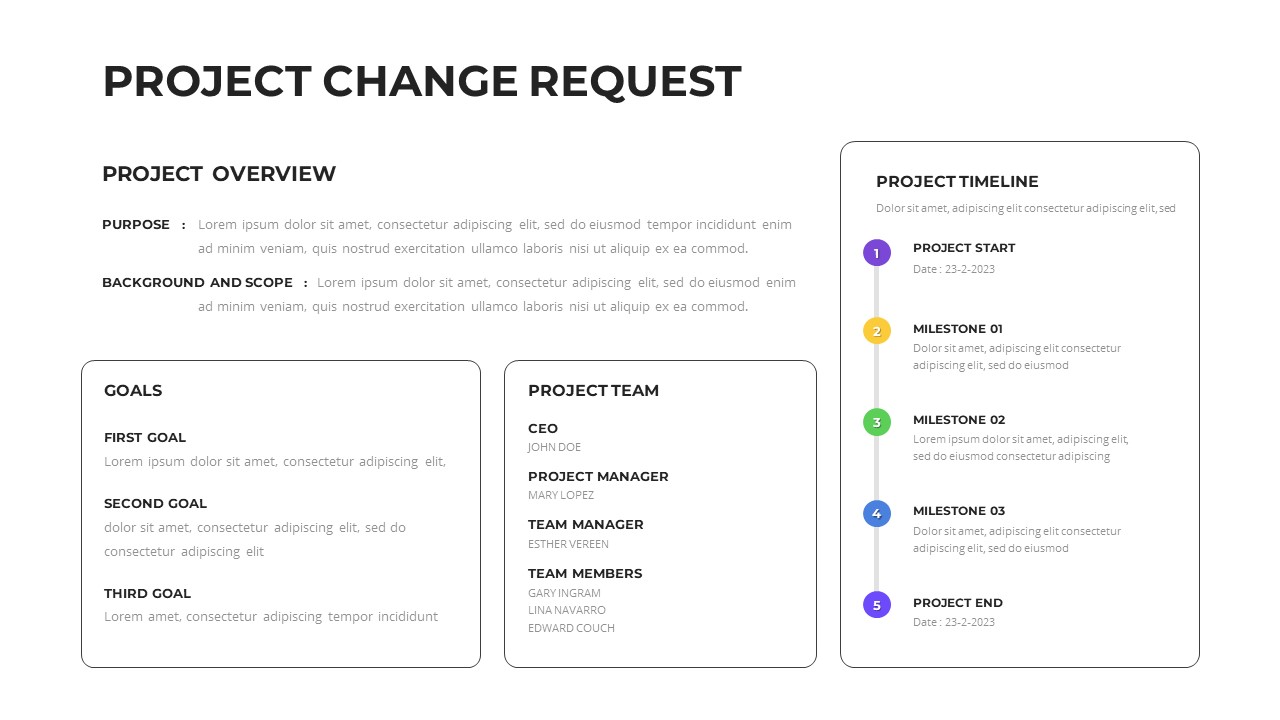 PROJECT CHANGE REQUEST

PROJECT OVERVIEW

PURPOSE : Lorem ipsum dolor sit amet, consectetur adipiscing elit, sed do eiusmod tempor incididunt enim ad minim veniam, quis nostrud exercitation ullamco laboris nisi ut aliquip ex ea commod.

BACKGROUND AND SCOPE : Lorem ipsum dolor sit amet, consectetur adipiscing elit, sed do eiusmod enim ad minim veniam, quis nostrud exercitation ullamco laboris nisi ut aliquip ex ea commod.

GOALS

FIRST GOAL
Lorem ipsum dolor sit amet, consectetur adipiscing elit,

SECOND GOAL
dolor sit amet, consectetur adipiscing elit, sed do consectetur adipiscing elit

THIRD GOAL
Lorem amet, consectetur adipiscing tempor incididunt

PROJECT TEAM

CEO
JOHN DOE

PROJECT MANAGER
MARY LOPEZ

TEAM MANAGER
ESTHER VEREEN

TEAM MEMBERS
GARY INGRAM
LINA NAVARRO
EDWARD COUCH

PROJECT TIMELINE
Dolor sit amet, adipiscing elit consectetur adipiscing elit, sed

1 PROJECT START
Date : 23-2-2023

2 MILESTONE 01
Dolor sit amet, adipiscing elit consectetur adipiscing elit, sed do eiusmod

3 MILESTONE 02
Lorem ipsum dolor sit amet, adipiscing elit, sed do eiusmod consectetur adipiscing

4 MILESTONE 03
Dolor sit amet, adipiscing elit consectetur adipiscing elit, sed do eiusmod

5 PROJECT END
Date : 23-2-2023